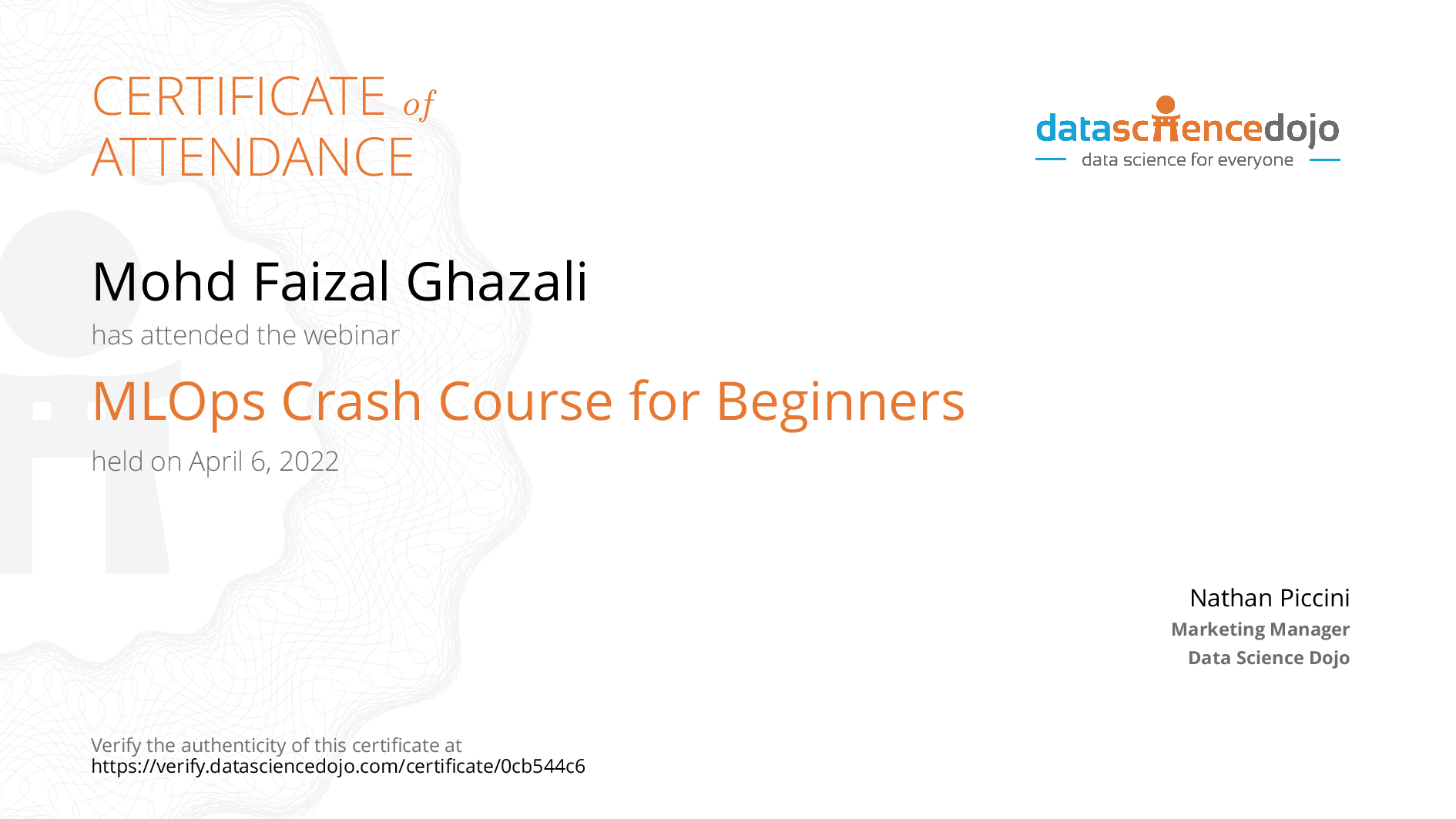 CERTIFICATE of ATTENDANCE

datasciencedojo
data science for everyone

Mohd Faizal Ghazali
has attended the webinar

MLOps Crash Course for Beginners

held on April 6, 2022

Nathan Piccini
Marketing Manager
Data Science Dojo

Verify the authenticity of this certificate at
https://verify.datasciencedojo.com/certificate/0cb544c6